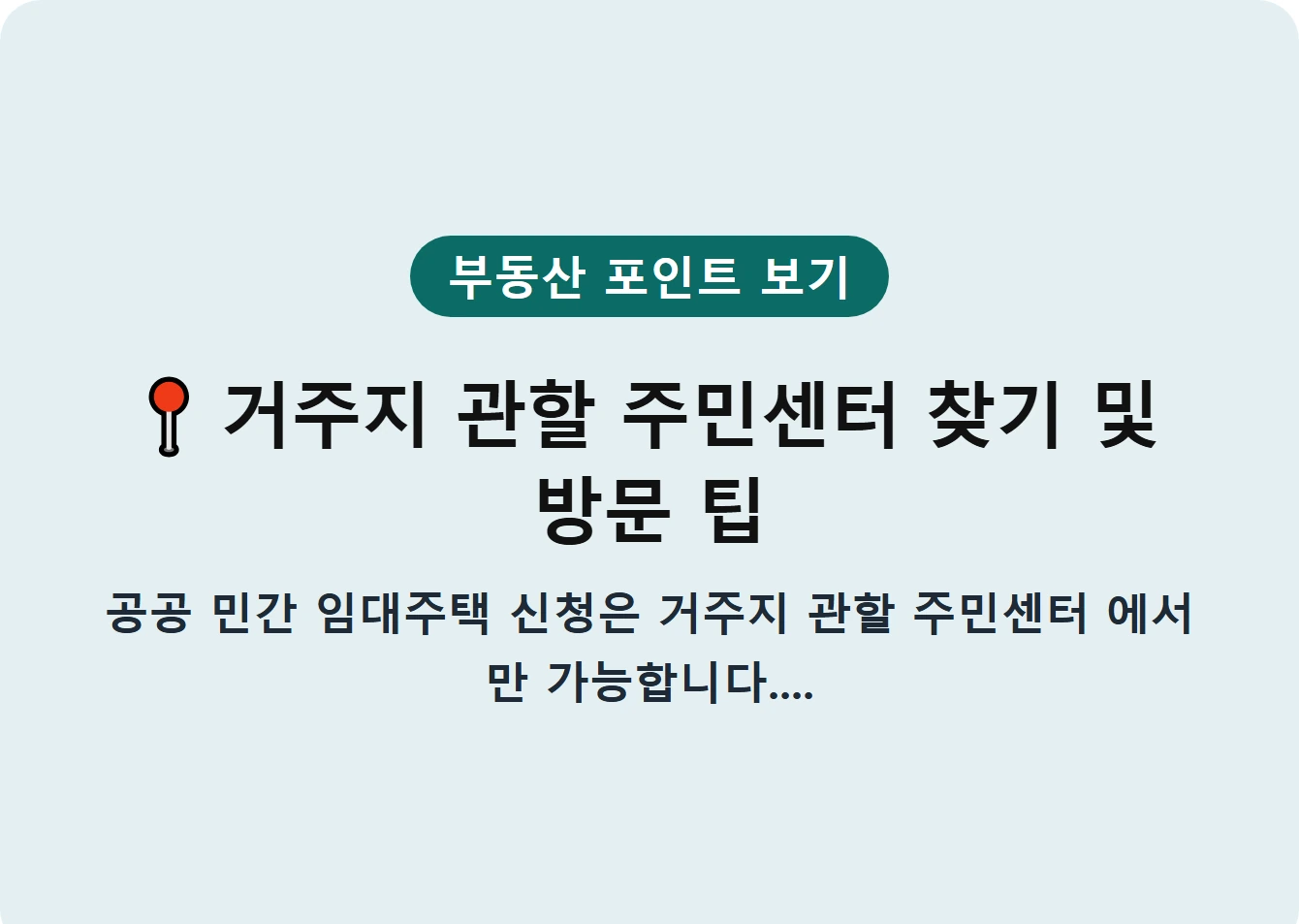 부동산 포인트 보기

📍 거주지 관할 주민센터 찾기 및 방문 팁

공공 민간 임대주택 신청은 거주지 관할 주민센터 에서만 가능합니다....